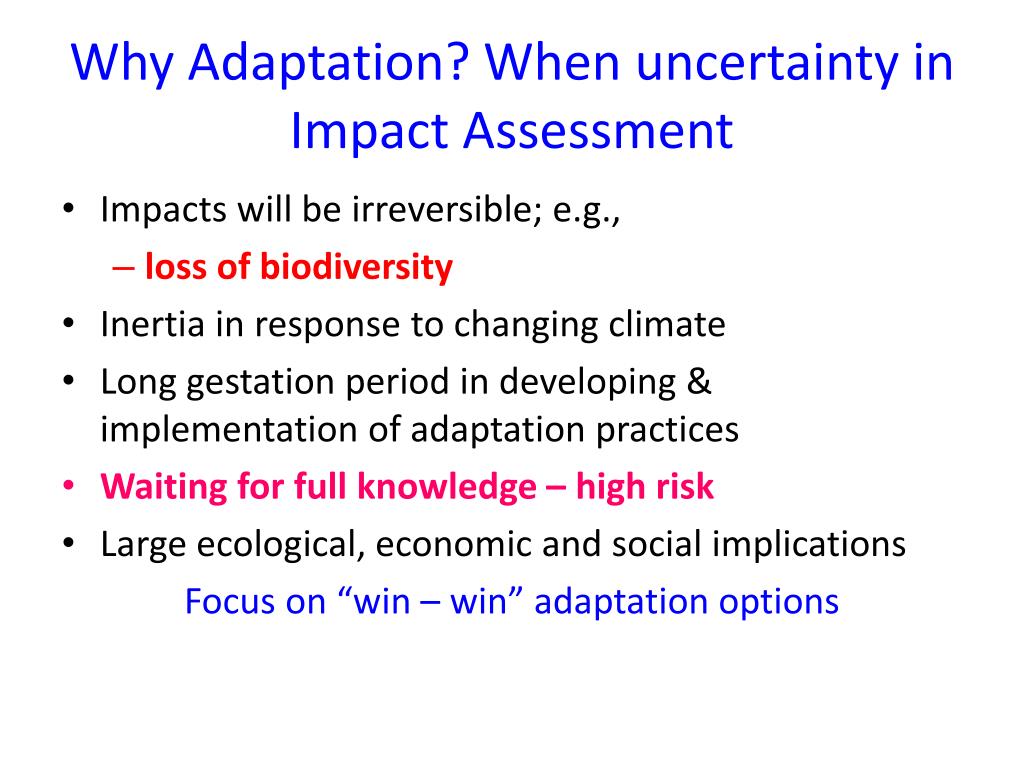 Why Adaptation? When uncertainty in Impact Assessment

• Impacts will be irreversible; e.g.,
– loss of biodiversity
• Inertia in response to changing climate
• Long gestation period in developing & implementation of adaptation practices
• Waiting for full knowledge – high risk
• Large ecological, economic and social implications

Focus on “win – win” adaptation options